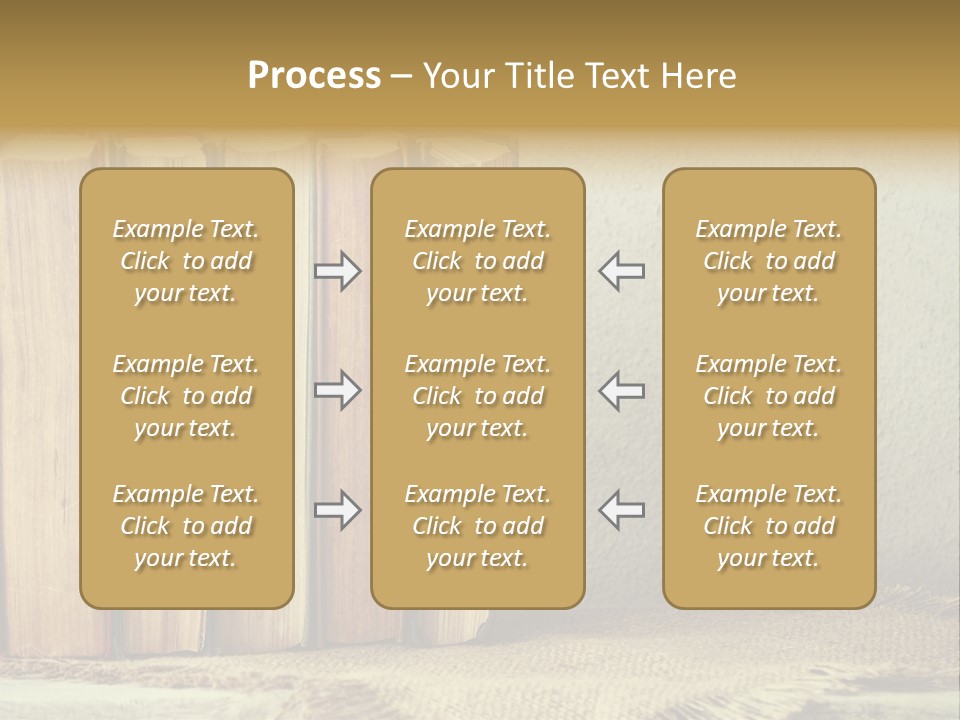 Process – Your Title Text Here

Example Text. Click to add your text.

Example Text. Click to add your text.

Example Text. Click to add your text.

Example Text. Click to add your text.

Example Text. Click to add your text.

Example Text. Click to add your text.

Example Text. Click to add your text.

Example Text. Click to add your text.

Example Text. Click to add your text.